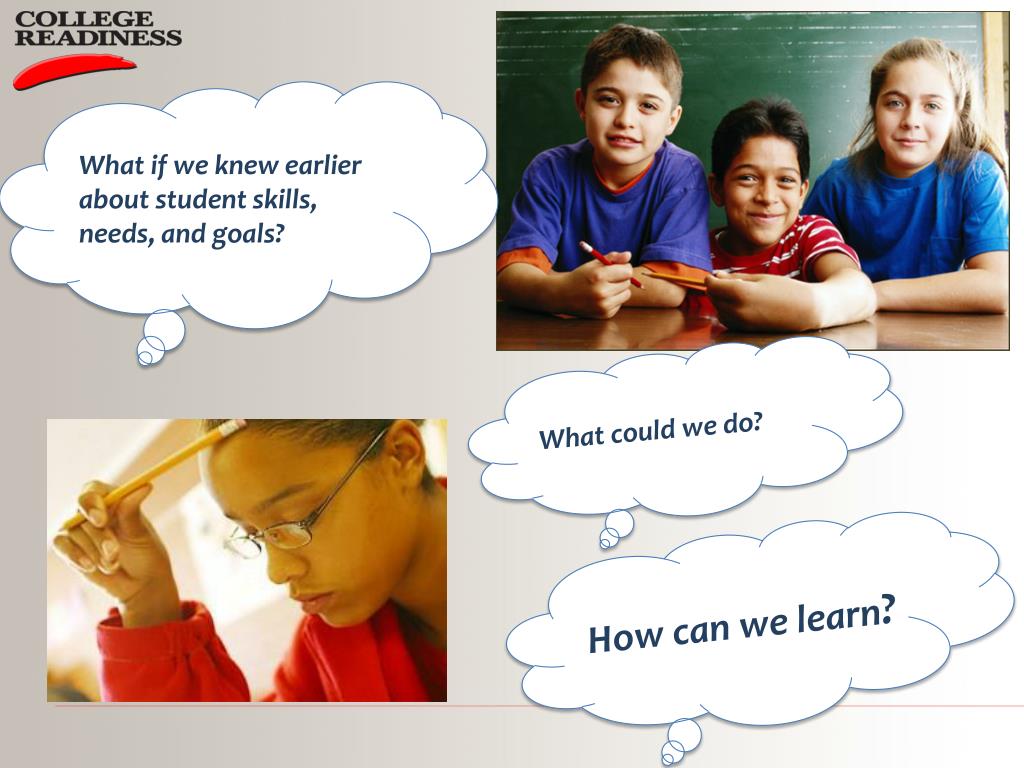 COLLEGE READINESS

What if we knew earlier about student skills, needs, and goals?

What could we do?

How can we learn?